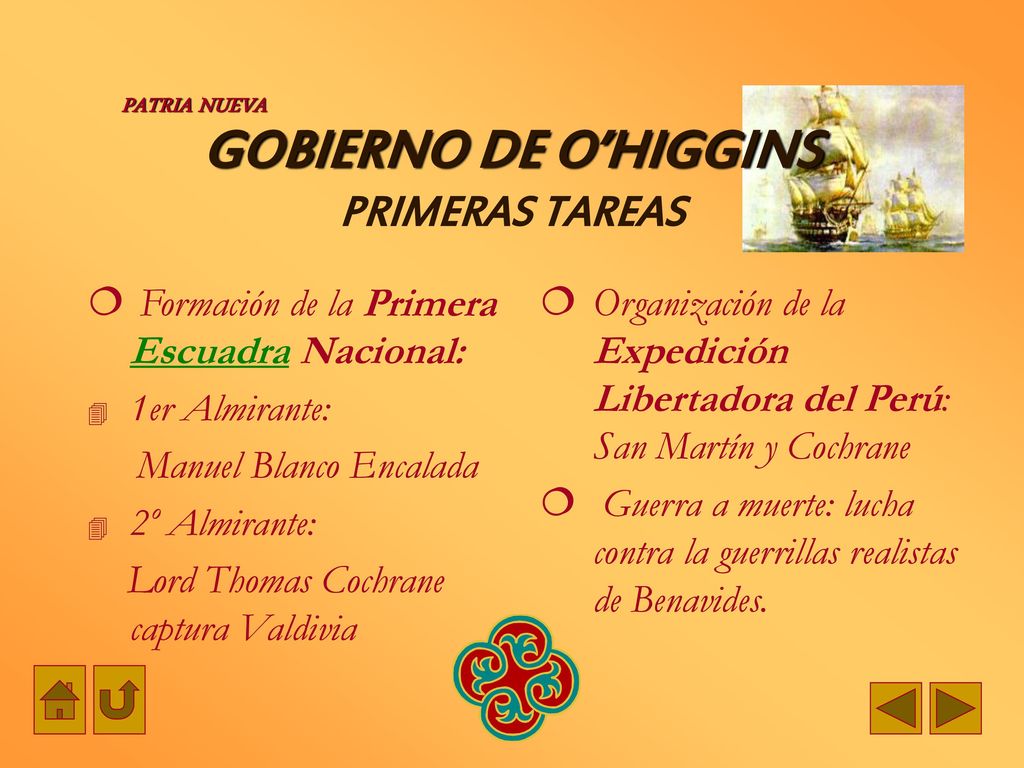 PATRIA NUEVA

GOBIERNO DE O'HIGGINS

PRIMERAS TAREAS

Formación de la Primera Escuadra Nacional:

1er Almirante:

Manuel Blanco Encalada

2º Almirante:

Lord Thomas Cochrane captura Valdivia

Organización de la Expedición Libertadora del Perú: San Martín y Cochrane

Guerra a muerte: lucha contra la guerrillas realistas de Benavides.